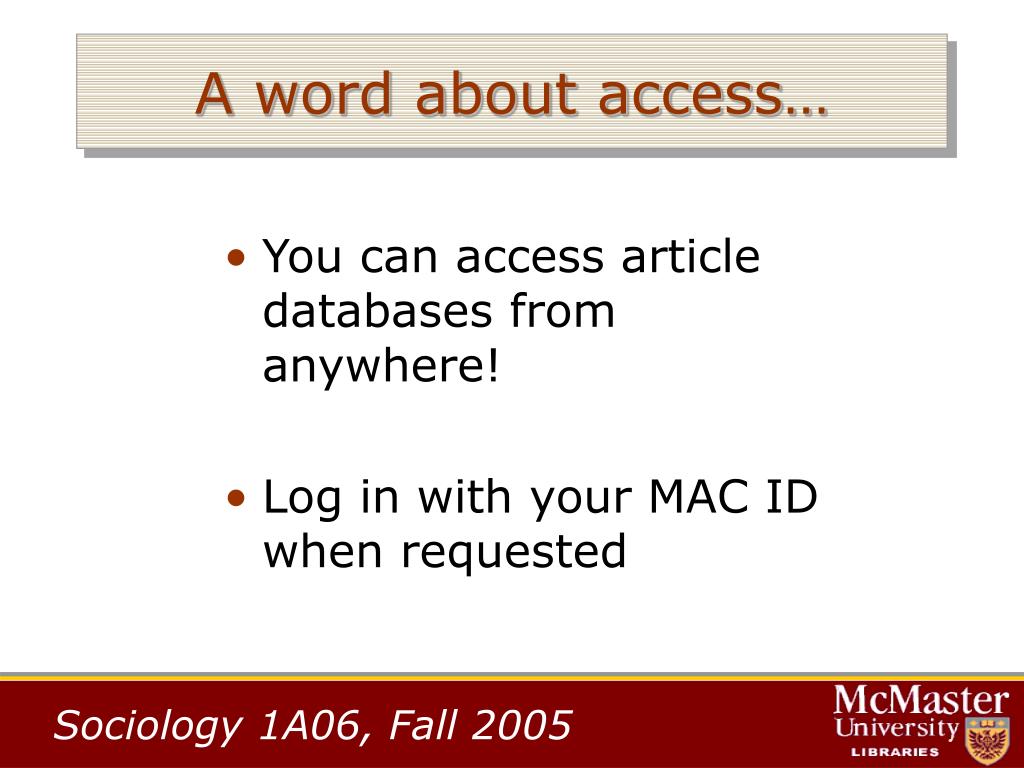 A word about access…

• You can access article databases from anywhere!

• Log in with your MAC ID when requested

Sociology 1A06, Fall 2005

McMaster University LIBRARIES